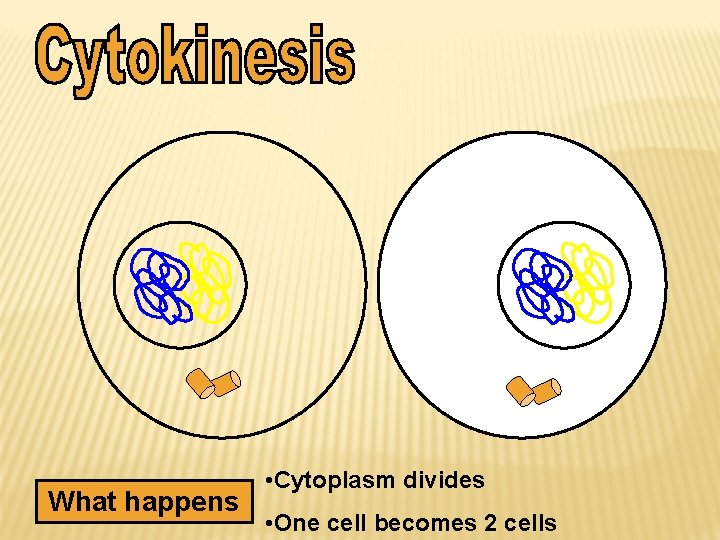 Cytokinesis

What happens

•Cytoplasm divides

•One cell becomes 2 cells